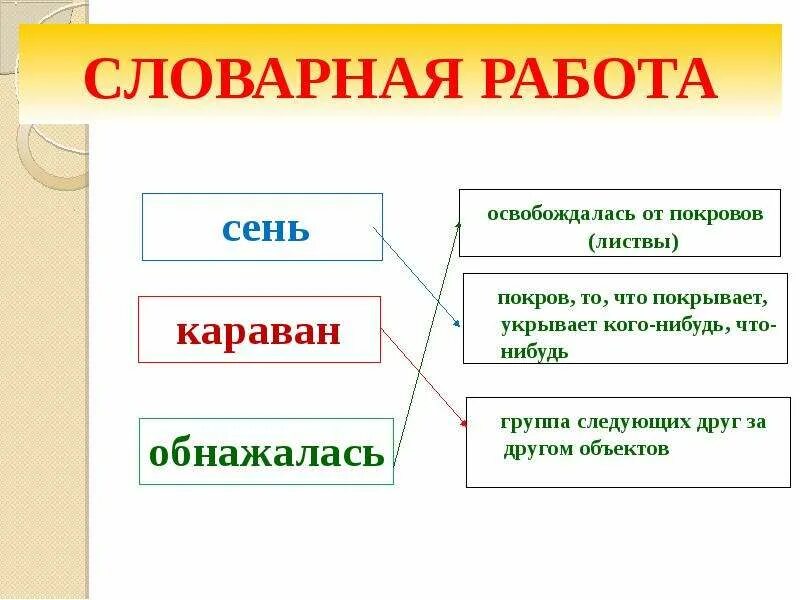 СЛОВАРНАЯ РАБОТА

сень

караван

обнажалась

освобождалась от покровов (листвы)

покров, то, что покрывает, укрывает кого-нибудь, что-нибудь

группа следующих друг за другом объектов